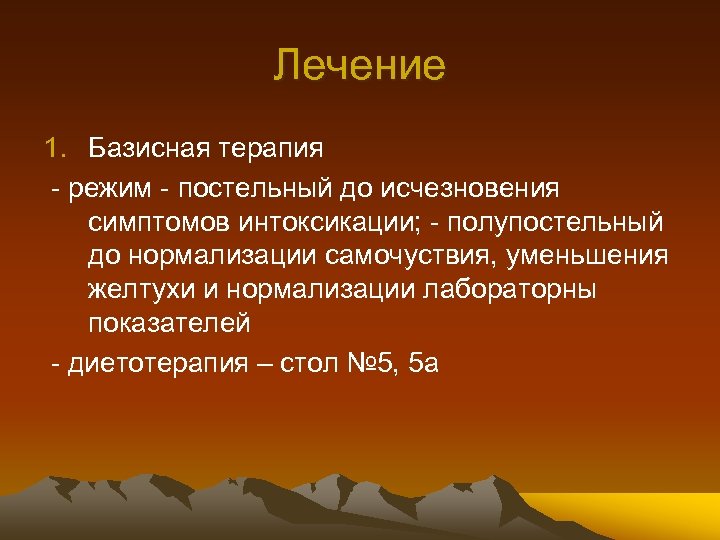 Лечение

1. Базисная терапия

- режим - постельный до исчезновения симптомов интоксикации; - полупостельный до нормализации самочуствия, уменьшения желтухи и нормализации лабораторны показателей

- диетотерапия – стол №5, 5а